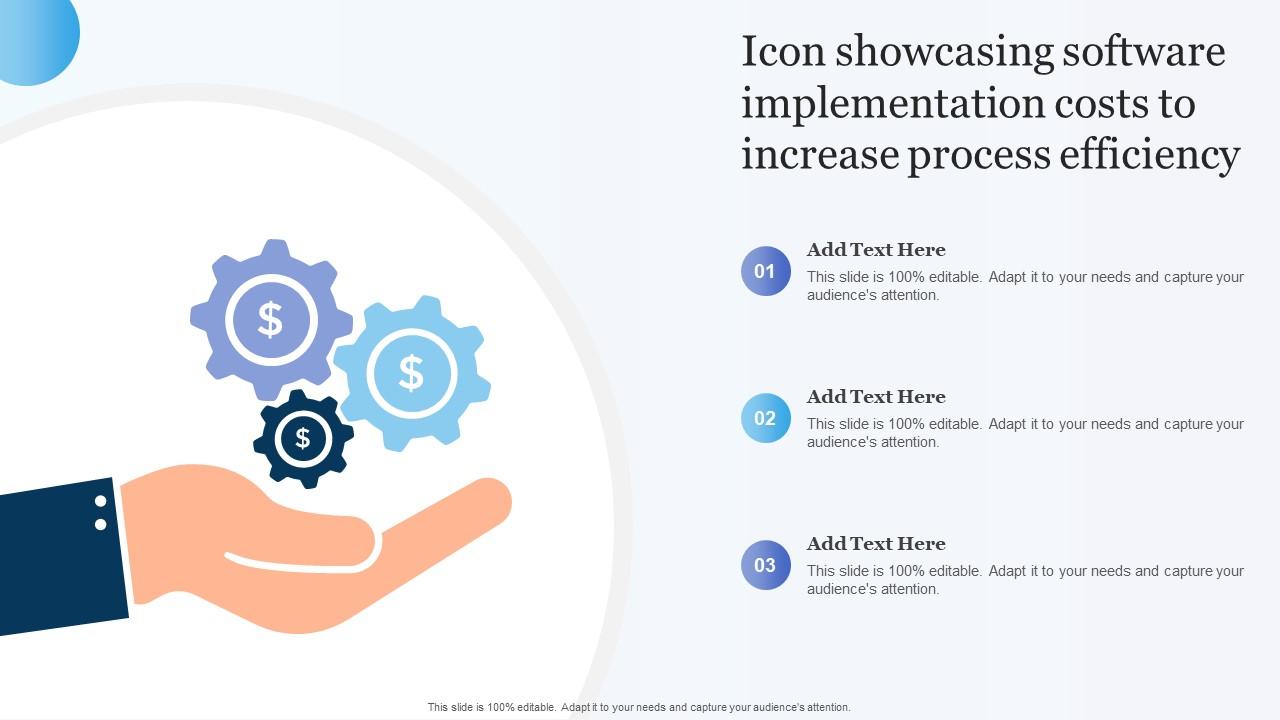 Icon showcasing software implementation costs to increase process efficiency

$

$

$

01

Add Text Here

This slide is 100% editable. Adapt it to your needs and capture your audience's attention.

02

Add Text Here

This slide is 100% editable. Adapt it to your needs and capture your audience's attention.

03

Add Text Here

This slide is 100% editable. Adapt it to your needs and capture your audience's attention.

This slide is 100% editable. Adapt it to your needs and capture your audience's attention.